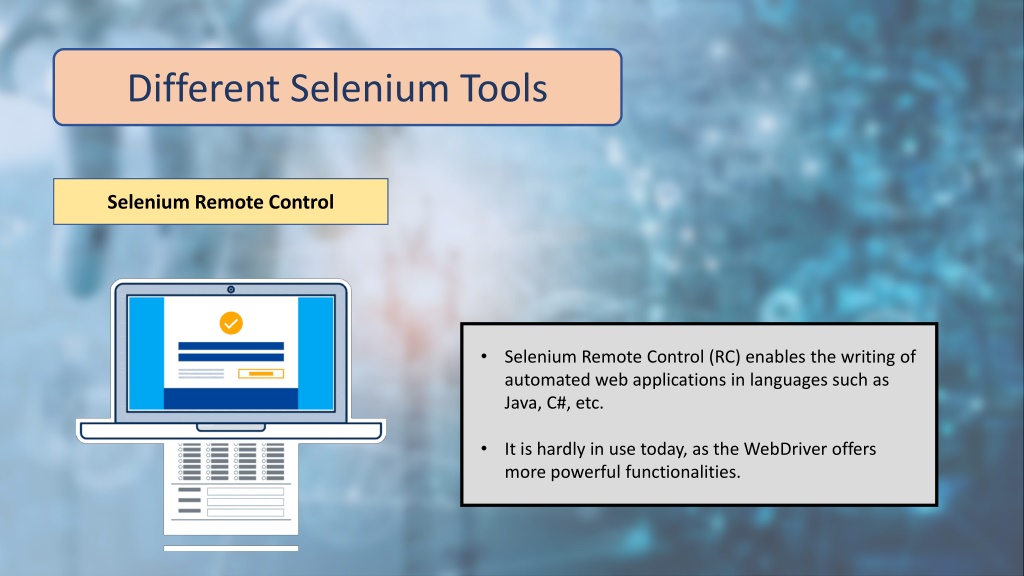 Different Selenium Tools

Selenium Remote Control

• Selenium Remote Control (RC) enables the writing of automated web applications in languages such as Java, C#, etc.

• It is hardly in use today, as the WebDriver offers more powerful functionalities.